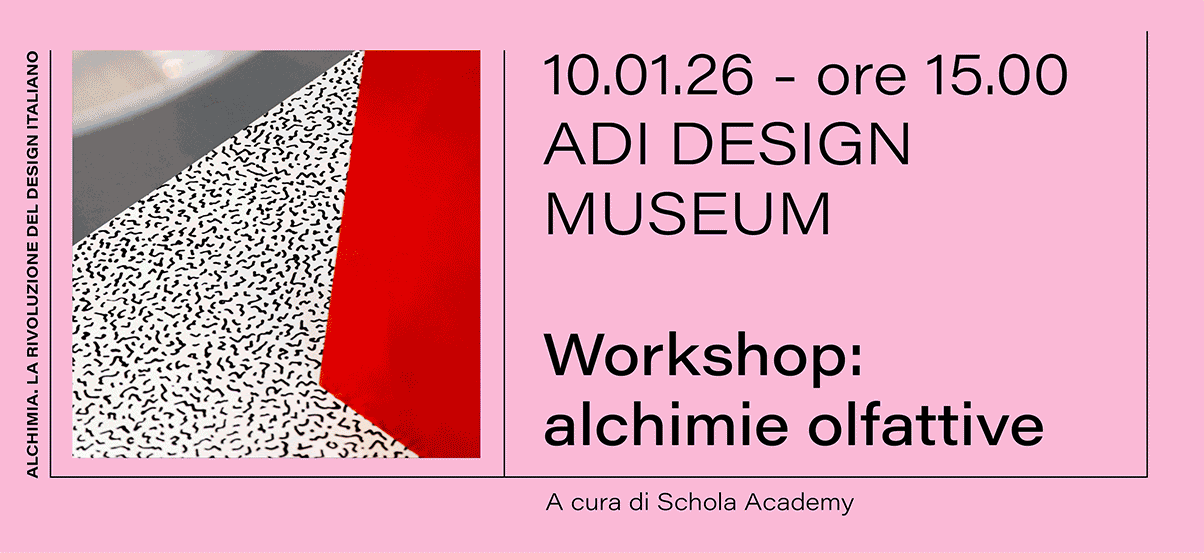 ALCHIMIA. LA RIVOLUZIONE DEL DESIGN ITALIANO

10.01.26 - ore 15.00
ADI DESIGN MUSEUM

Workshop: alchimie olfattive

A cura di Schola Academy